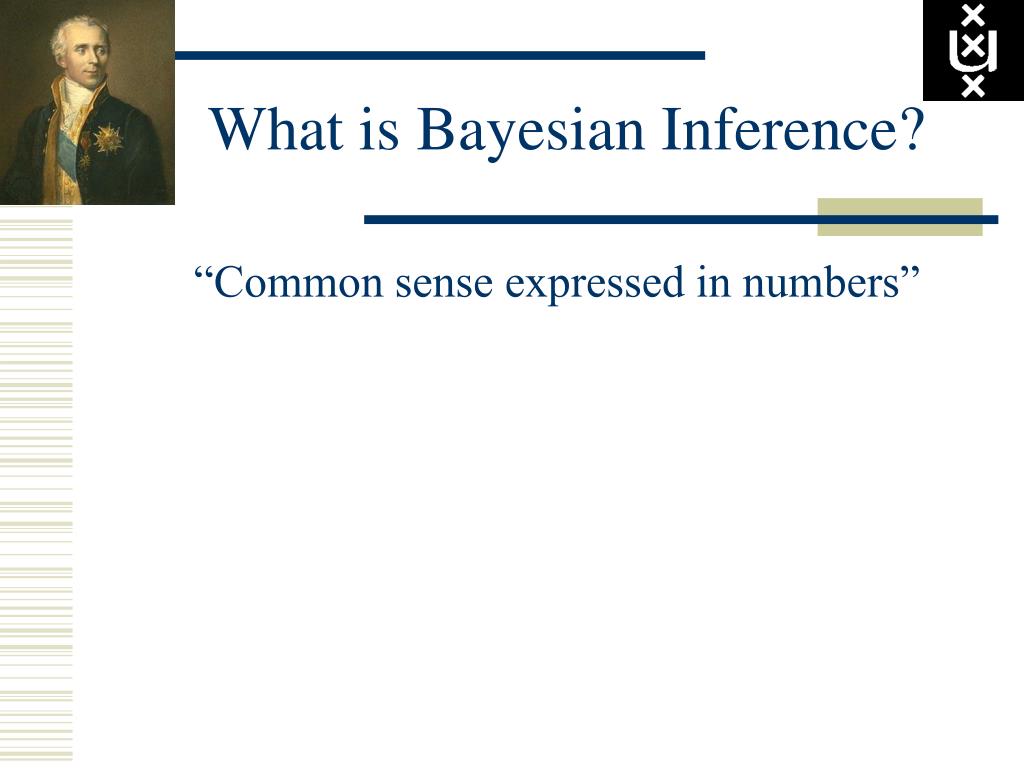 What is Bayesian Inference?

“Common sense expressed in numbers”